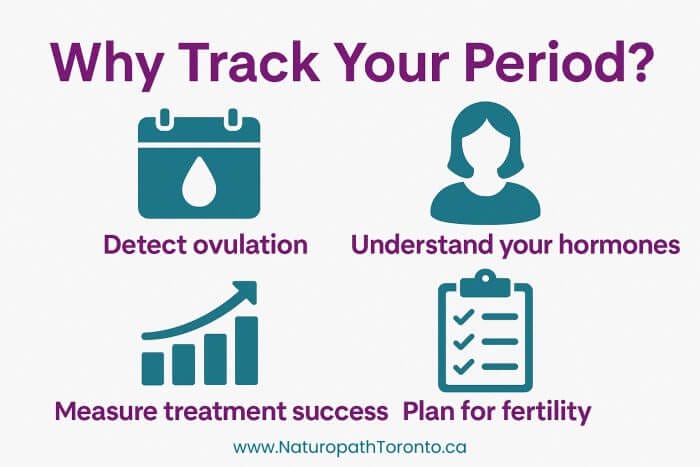 Why Track Your Period?

Detect ovulation

Understand your hormones

Measure treatment success

Plan for fertility

www.NaturopathToronto.ca